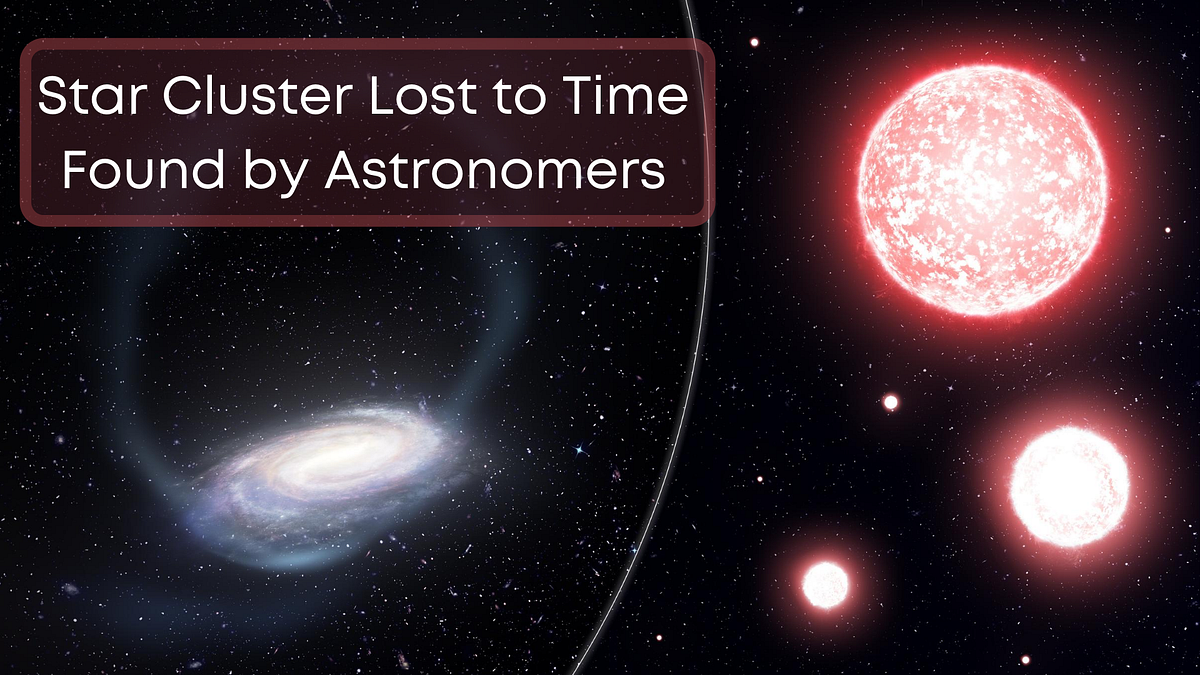 Star Cluster Lost to Time
Found by Astronomers